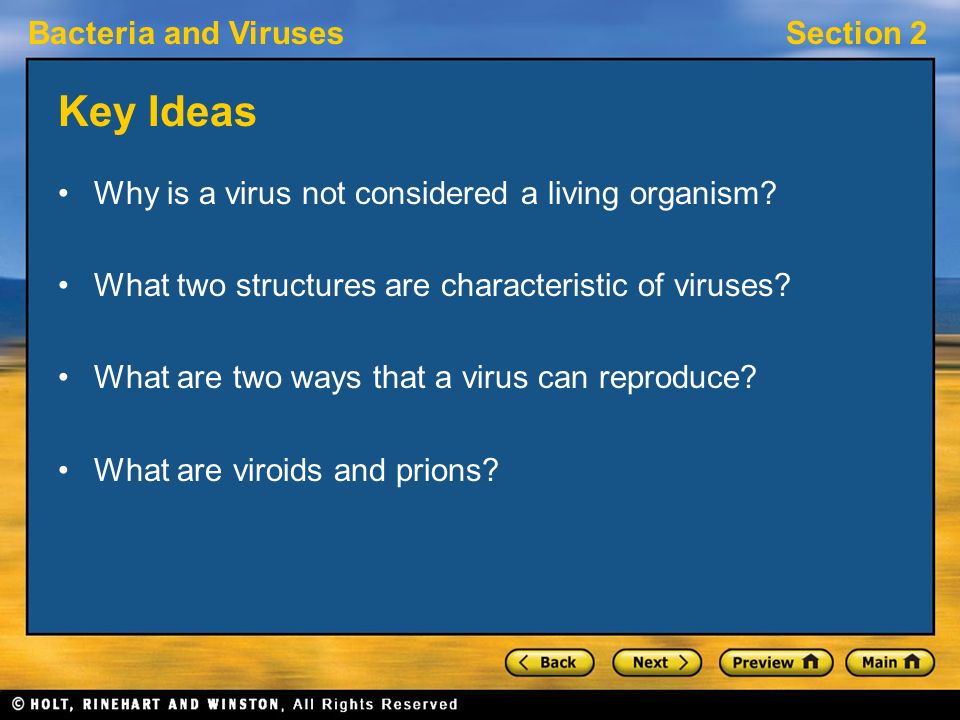 Bacteria and Viruses

Section 2

Key Ideas

• Why is a virus not considered a living organism?

• What two structures are characteristic of viruses?

• What are two ways that a virus can reproduce?

• What are viroids and prions?

Back Next Preview Main

© HOLT, RINEHART AND WINSTON, All Rights Reserved